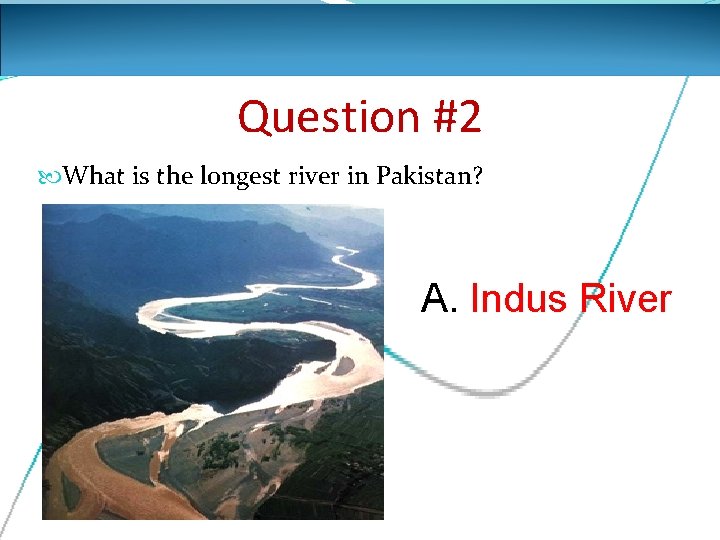 Question #2

What is the longest river in Pakistan?

A. Indus River